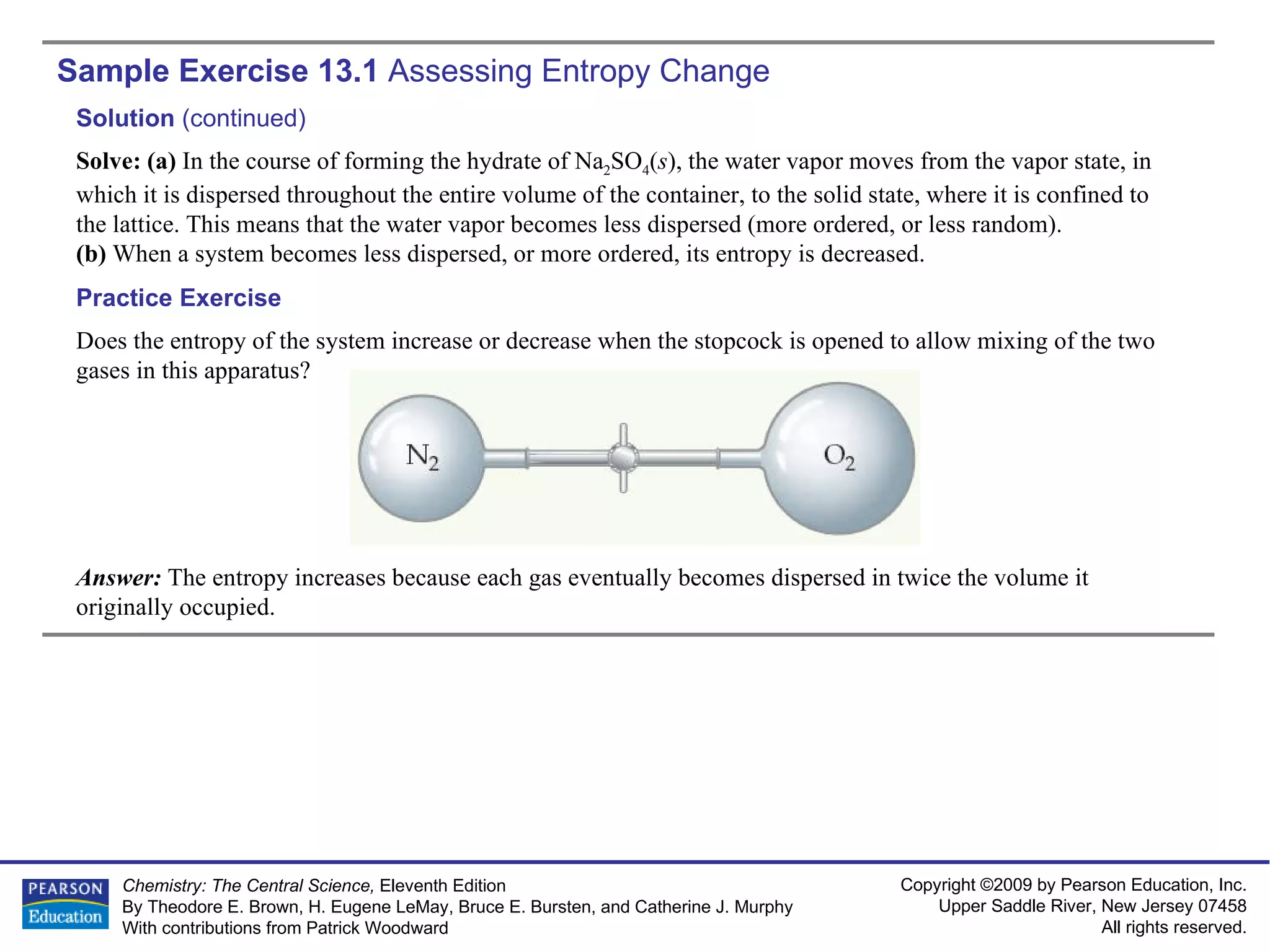 Sample Exercise 13.1 Assessing Entropy Change

Solution (continued)

Solve: (a) In the course of forming the hydrate of $Na_2SO_4(s)$, the water vapor moves from the vapor state, in which it is dispersed throughout the entire volume of the container, to the solid state, where it is confined to the lattice. This means that the water vapor becomes less dispersed (more ordered, or less random).
(b) When a system becomes less dispersed, or more ordered, its entropy is decreased.

Practice Exercise

Does the entropy of the system increase or decrease when the stopcock is opened to allow mixing of the two gases in this apparatus?

$N_2$

$O_2$

Answer: The entropy increases because each gas eventually becomes dispersed in twice the volume it originally occupied.

PEARSON Education

Chemistry: The Central Science, Eleventh Edition
By Theodore E. Brown, H. Eugene LeMay, Bruce E. Bursten, and Catherine J. Murphy
With contributions from Patrick Woodward

Copyright ©2009 by Pearson Education, Inc.
Upper Saddle River, New Jersey 07458
All rights reserved.